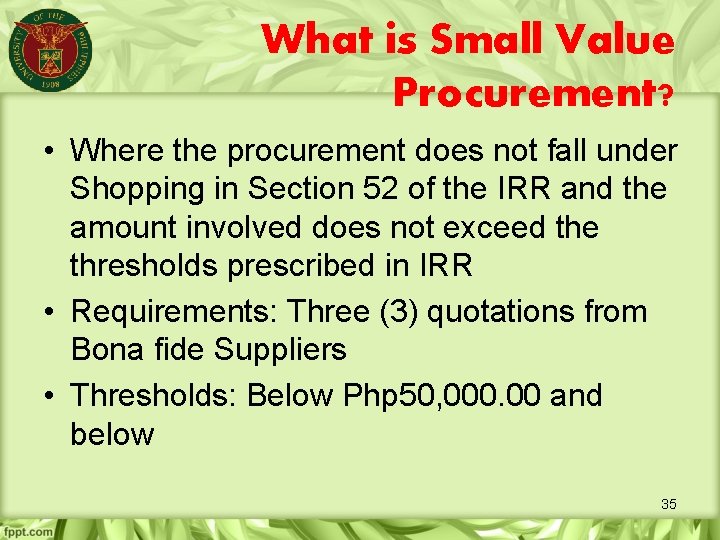 UNIVERSITY OF THE PHILIPPINES
1908

What is Small Value Procurement?

• Where the procurement does not fall under Shopping in Section 52 of the IRR and the amount involved does not exceed the thresholds prescribed in IRR

• Requirements: Three (3) quotations from Bona fide Suppliers

• Thresholds: Below Php50,000.00 and below

35

fppt.com